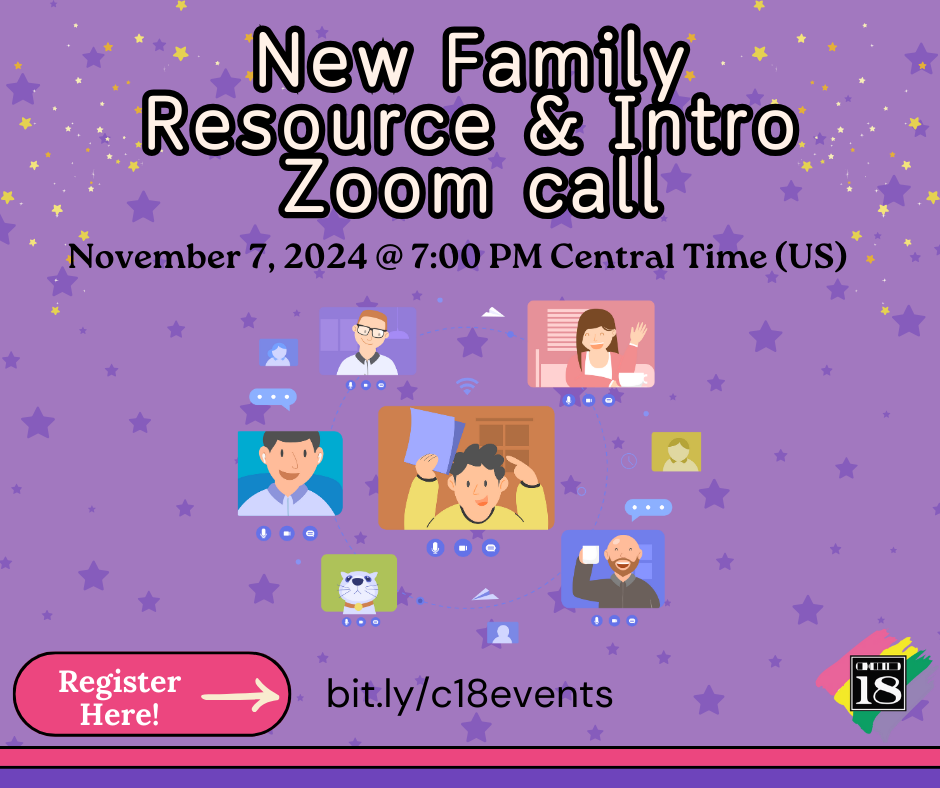 New Family Resource & Intro Zoom call

November 7, 2024 @ 7:00 PM Central Time (US)

Register Here!

bit.ly/c18events

18